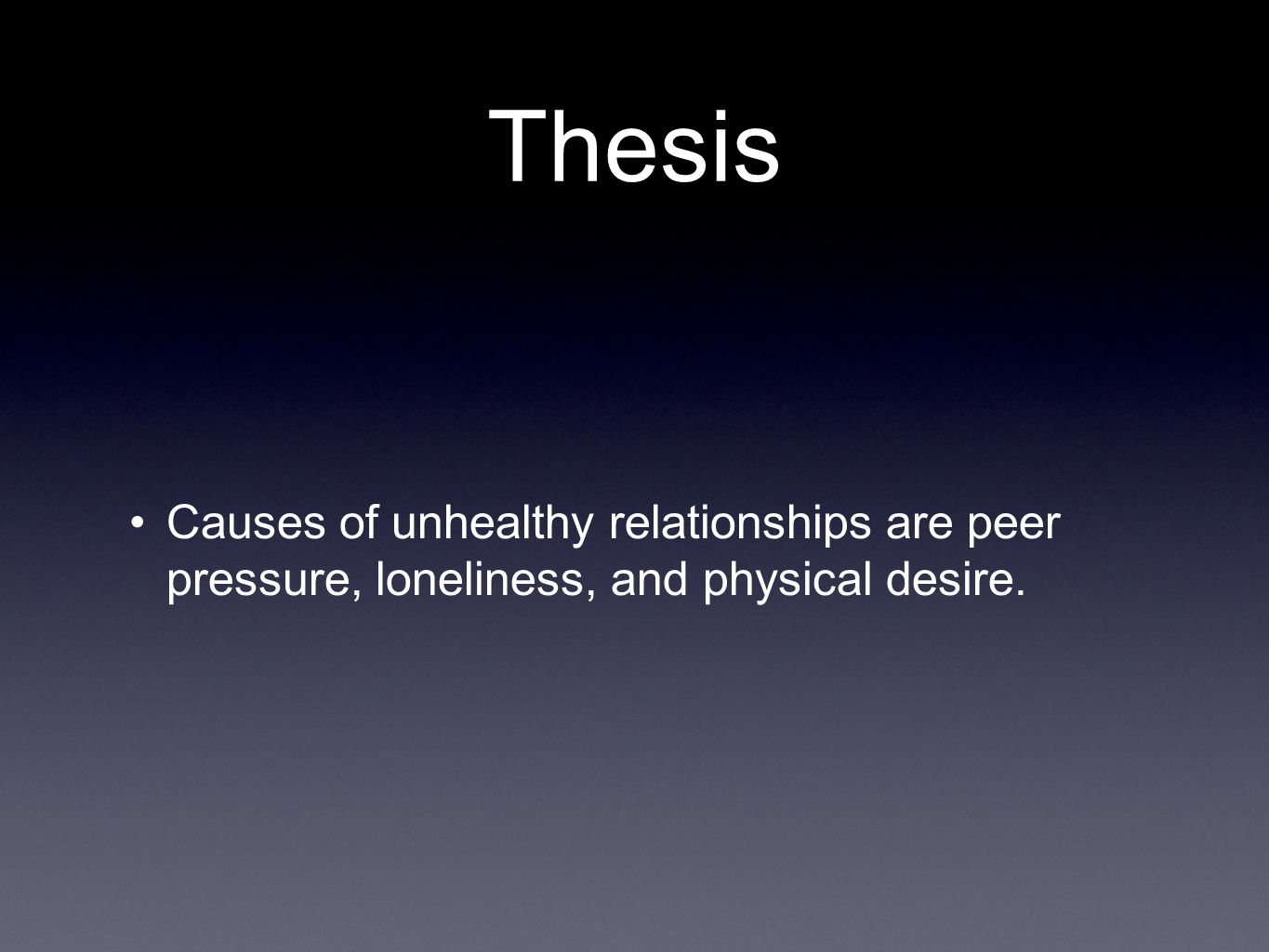 Thesis

• Causes of unhealthy relationships are peer pressure, loneliness, and physical desire.